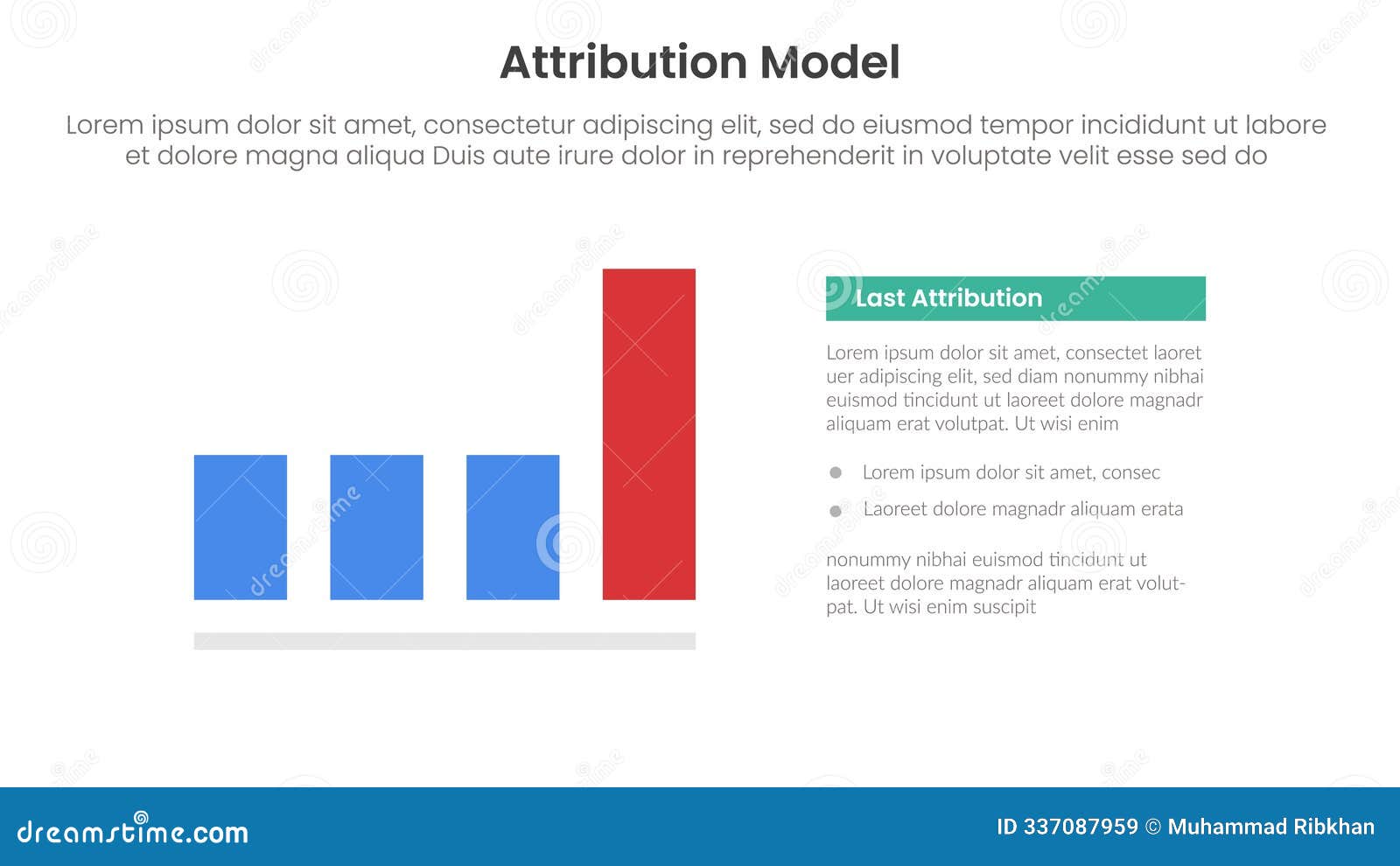 Attribution Model

Lorem ipsum dolor sit amet, consectetur adipiscing elit, sed do eiusmod tempor incididunt ut labore et dolore magna aliqua Duis aute irure dolor in reprehenderit in voluptate velit esse sed do

Last Attribution

Lorem ipsum dolor sit amet, consectet laoret uer adipiscing elit, sed diam nonummy nibhai euismod tincidunt ut laoreet dolore magnadr aliquam erat volutpat. Ut wisi enim

Lorem ipsum dolor sit amet, consec

Laoreet dolore magnadr aliquam erata

nonummy nibhai euismod tincidunt ut laoreet dolore magnadr aliquam erat volutpat. Ut wisi enim suscipit

dreamstime.com

ID 337087959 © Muhammad Ribkhan